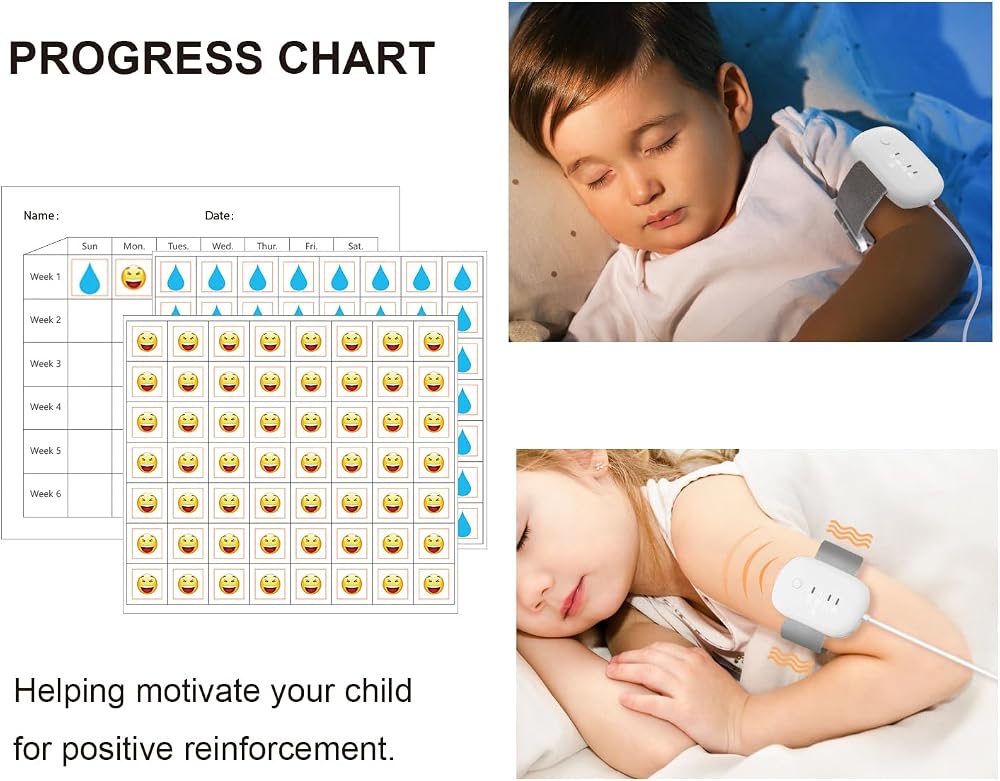 PROGRESS CHART

Name: Date:

| | Sun | Mon. | Tues. | Wed. | Thur. | Fri. | Sat. |
|---|---|---|---|---|---|---|---|
| Week 1 | | | | | | | |
| Week 2 | | | | | | | |
| Week 3 | | | | | | | |
| Week 4 | | | | | | | |
| Week 5 | | | | | | | |
| Week 6 | | | | | | | |

Helping motivate your child for positive reinforcement.